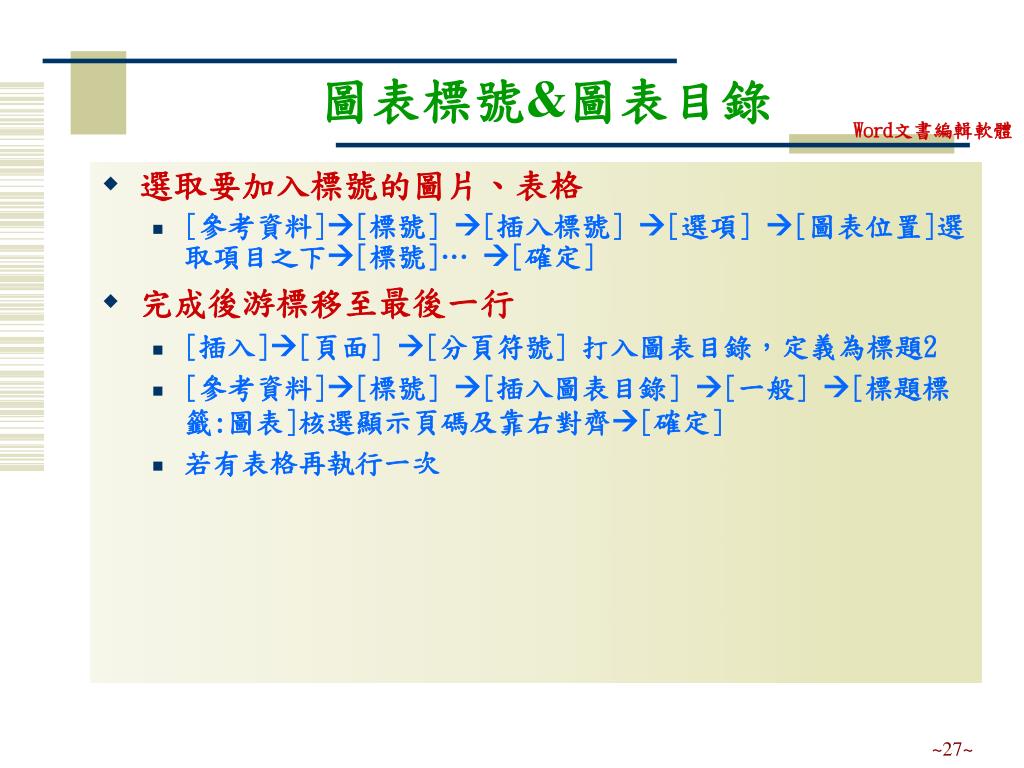 圖表標號&圖表目錄

Word文書編輯軟體

◆ 選取要加入標號的圖片、表格
■ [參考資料]→[標號] →[插入標號] →[選項] →[圖表位置]選取項目之下→[標號]… →[確定]

◆ 完成後游標移至最後一行
■ [插入]→[頁面] →[分頁符號] 打入圖表目錄，定義為標題2
■ [參考資料]→[標號] →[插入圖表目錄] →[一般] →[標題標籤:圖表]核選顯示頁碼及靠右對齊→[確定]
■ 若有表格再執行一次

~27~